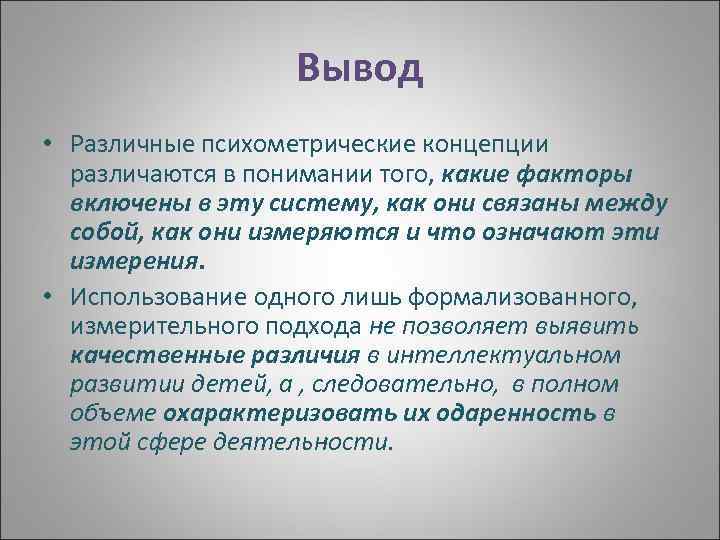 Вывод

• Различные психометрические концепции различаются в понимании того, какие факторы включены в эту систему, как они связаны между собой, как они измеряются и что означают эти измерения.

• Использование одного лишь формализованного, измерительного подхода не позволяет выявить качественные различия в интеллектуальном развитии детей, а , следовательно, в полном объеме охарактеризовать их одаренность в этой сфере деятельности.